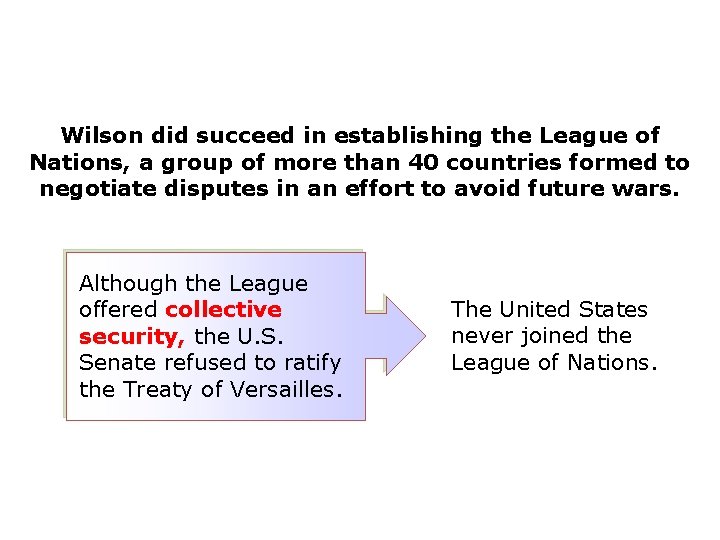 Wilson did succeed in establishing the League of Nations, a group of more than 40 countries formed to negotiate disputes in an effort to avoid future wars.

Although the League offered collective security, the U.S. Senate refused to ratify the Treaty of Versailles.

The United States never joined the League of Nations.